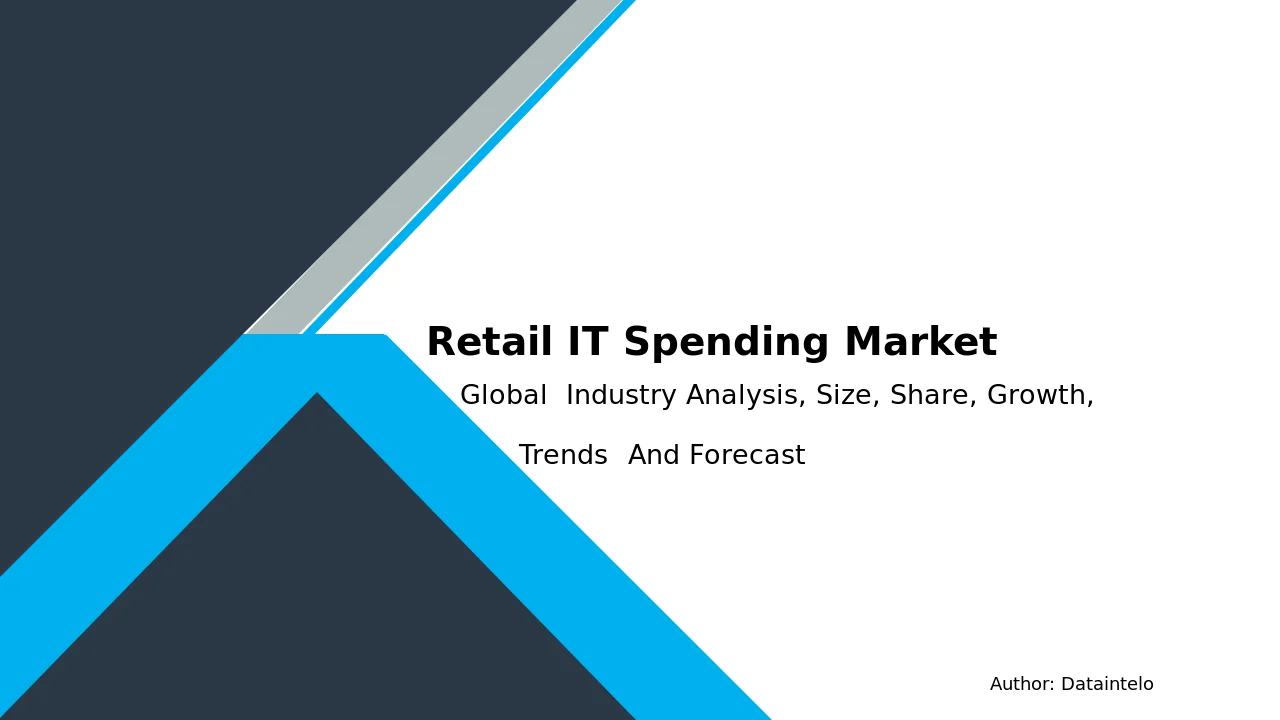 Retail IT Spending Market

Global Industry Analysis, Size, Share, Growth, Trends And Forecast

Author: Dataintelo